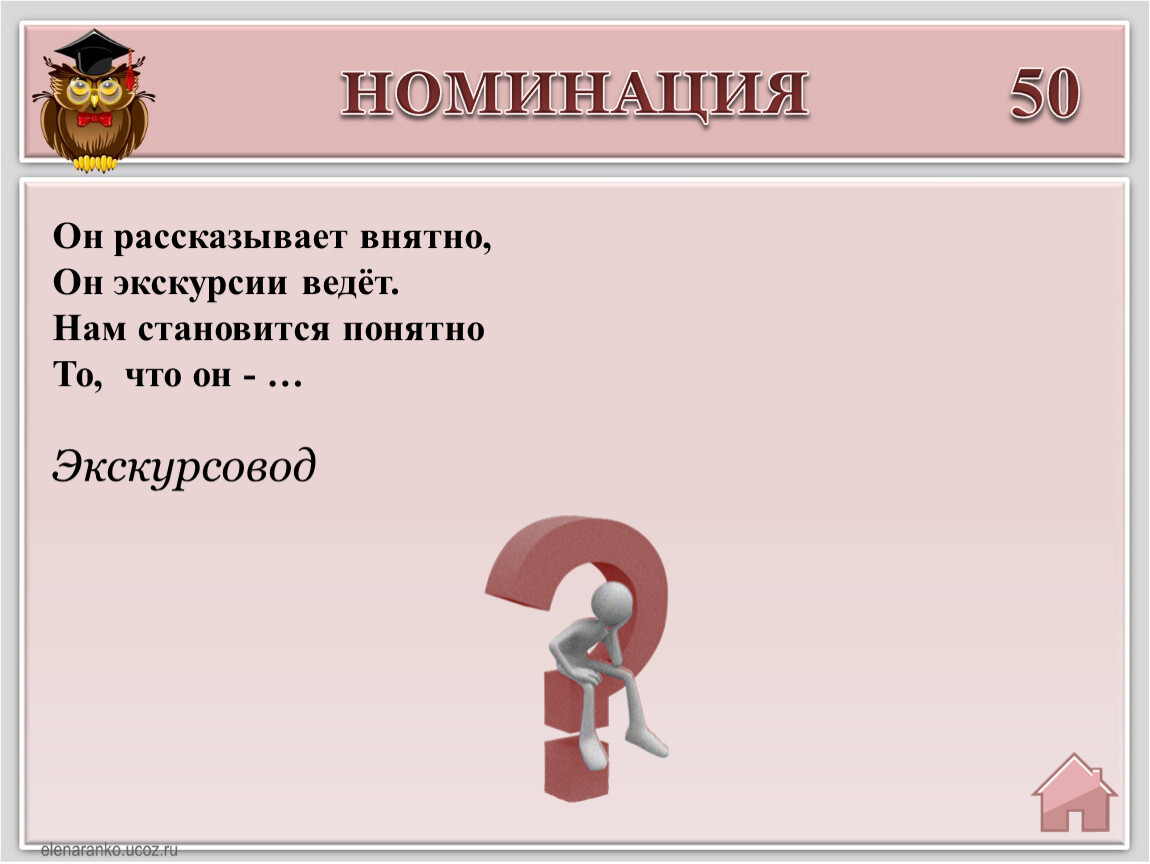 НОМИНАЦИЯ 50

Он рассказывает внятно,
Он экскурсии ведёт.
Нам становится понятно
То, что он - …

Экскурсовод

elenaranko.ucoz.ru